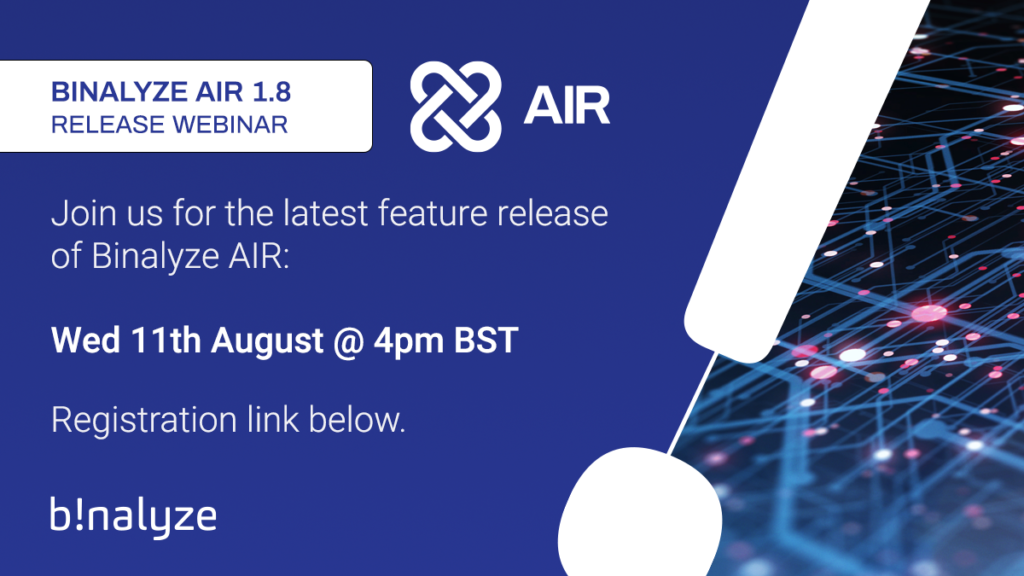 BINALYZE AIR 1.8
RELEASE WEBINAR

AIR

Join us for the latest feature release of Binalyze AIR:

Wed 11th August @ 4pm BST

Registration link below.

b!nalyze